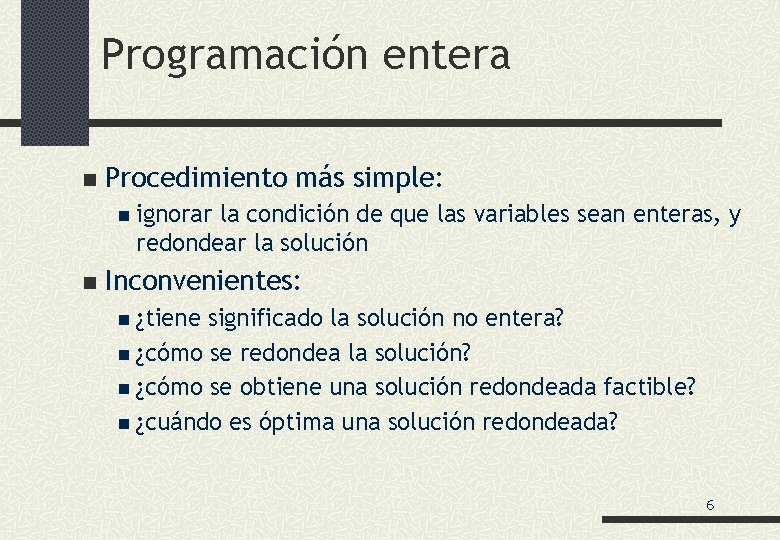 Programación entera

- Procedimiento más simple:
  - ignorar la condición de que las variables sean enteras, y redondear la solución
- Inconvenientes:
  - ¿tiene significado la solución no entera?
  - ¿cómo se redondea la solución?
  - ¿cómo se obtiene una solución redondeada factible?
  - ¿cuándo es óptima una solución redondeada?

6